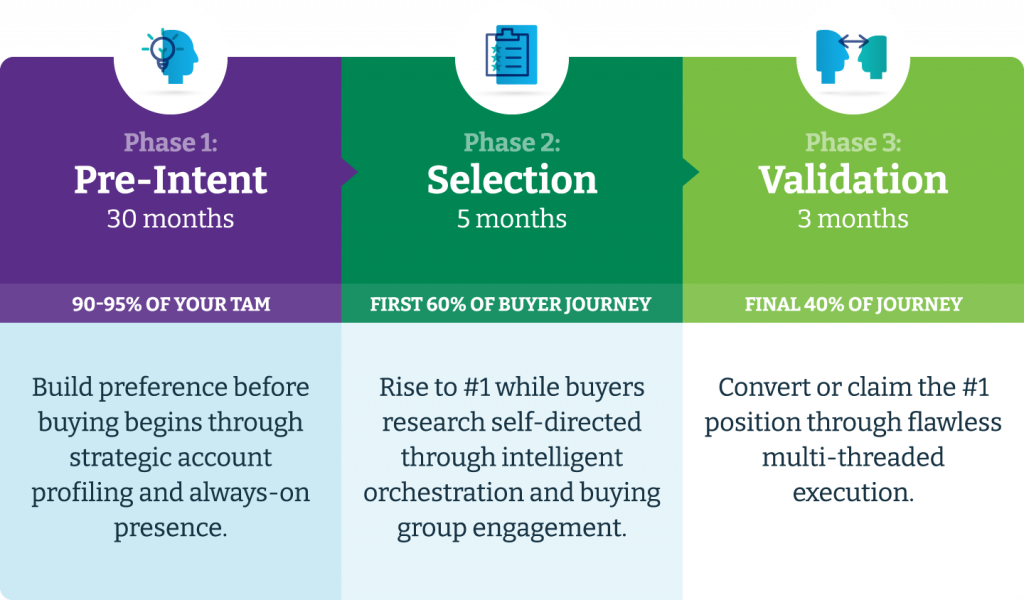 Phase 1:
Pre-Intent
30 months

90-95% OF YOUR TAM

Build preference before buying begins through strategic account profiling and always-on presence.

Phase 2:
Selection
5 months

FIRST 60% OF BUYER JOURNEY

Rise to #1 while buyers research self-directed through intelligent orchestration and buying group engagement.

Phase 3:
Validation
3 months

FINAL 40% OF JOURNEY

Convert or claim the #1 position through flawless multi-threaded execution.